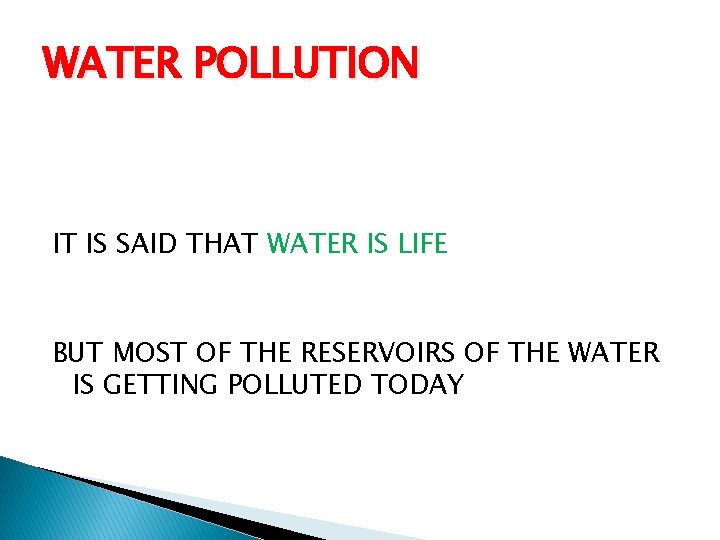 WATER POLLUTION

IT IS SAID THAT WATER IS LIFE

BUT MOST OF THE RESERVOIRS OF THE WATER IS GETTING POLLUTED TODAY